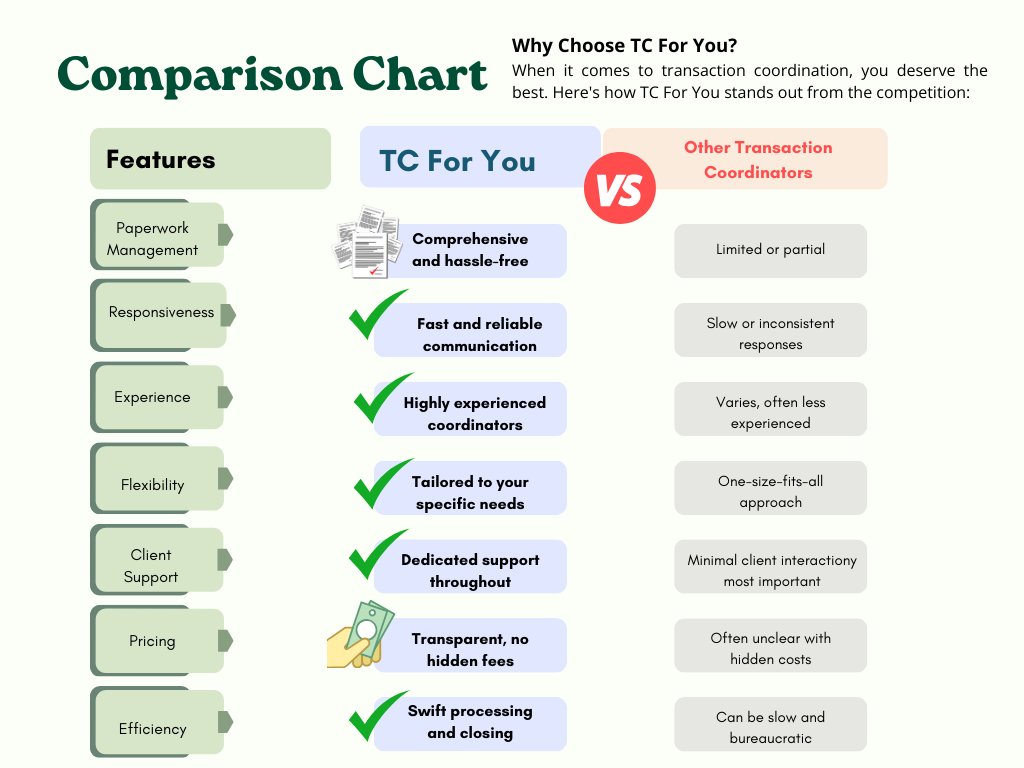 Comparison Chart

Why Choose TC For You?

When it comes to transaction coordination, you deserve the best. Here's how TC For You stands out from the competition:

| Features | TC For You | Other Transaction Coordinators |
|---|---|---|
| Paperwork Management | Comprehensive and hassle-free | Limited or partial |
| Responsiveness | Fast and reliable communication | Slow or inconsistent responses |
| Experience | Highly experienced coordinators | Varies, often less experienced |
| Flexibility | Tailored to your specific needs | One-size-fits-all approach |
| Client Support | Dedicated support throughout | Minimal client interactiony most important |
| Pricing | Transparent, no hidden fees | Often unclear with hidden costs |
| Efficiency | Swift processing and closing | Can be slow and bureaucratic |

VS